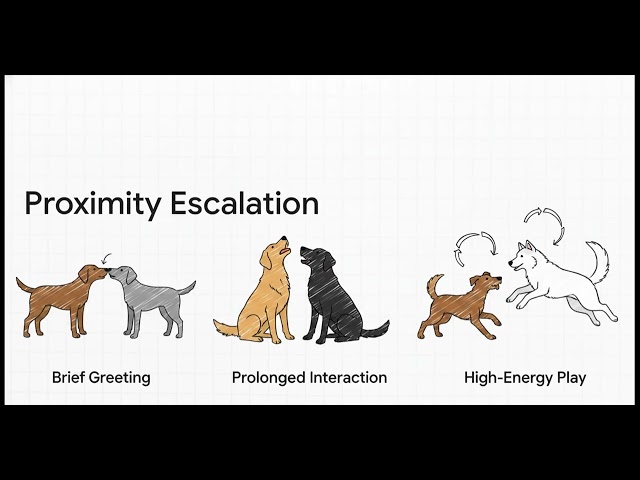 Proximity Escalation

Brief Greeting

Prolonged Interaction

High-Energy Play